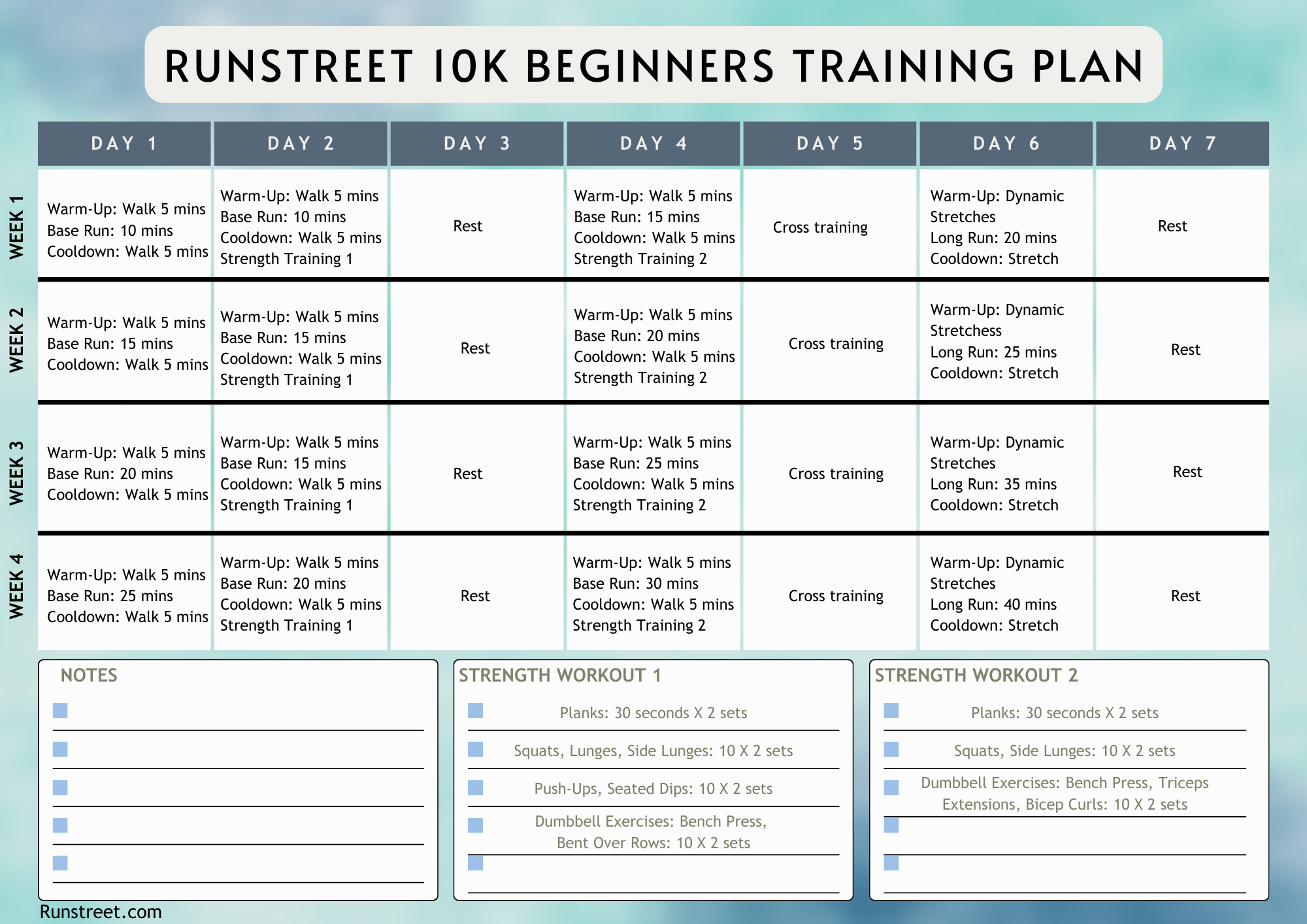 RUNSTREET 10K BEGINNERS TRAINING PLAN

| | DAY 1 | DAY 2 | DAY 3 | DAY 4 | DAY 5 | DAY 6 | DAY 7 |
|---|---|---|---|---|---|---|---|
| WEEK 1 | Warm-Up: Walk 5 mins Base Run: 10 mins Cooldown: Walk 5 mins | Warm-Up: Walk 5 mins Base Run: 10 mins Cooldown: Walk 5 mins Strength Training 1 | Rest | Warm-Up: Walk 5 mins Base Run: 15 mins Cooldown: Walk 5 mins Strength Training 2 | Cross training | Warm-Up: Dynamic Stretches Long Run: 20 mins Cooldown: Stretch | Rest |
| WEEK 2 | Warm-Up: Walk 5 mins Base Run: 15 mins Cooldown: Walk 5 mins | Warm-Up: Walk 5 mins Base Run: 15 mins Cooldown: Walk 5 mins Strength Training 1 | Rest | Warm-Up: Walk 5 mins Base Run: 20 mins Cooldown: Walk 5 mins Strength Training 2 | Cross training | Warm-Up: Dynamic Stretchess Long Run: 25 mins Cooldown: Stretch | Rest |
| WEEK 3 | Warm-Up: Walk 5 mins Base Run: 20 mins Cooldown: Walk 5 mins | Warm-Up: Walk 5 mins Base Run: 15 mins Cooldown: Walk 5 mins Strength Training 1 | Rest | Warm-Up: Walk 5 mins Base Run: 25 mins Cooldown: Walk 5 mins Strength Training 2 | Cross training | Warm-Up: Dynamic Stretches Long Run: 35 mins Cooldown: Stretch | Rest |
| WEEK 4 | Warm-Up: Walk 5 mins Base Run: 25 mins Cooldown: Walk 5 mins | Warm-Up: Walk 5 mins Base Run: 20 mins Cooldown: Walk 5 mins Strength Training 1 | Rest | Warm-Up: Walk 5 mins Base Run: 30 mins Cooldown: Walk 5 mins Strength Training 2 | Cross training | Warm-Up: Dynamic Stretches Long Run: 40 mins Cooldown: Stretch | Rest |

NOTES

STRENGTH WORKOUT 1
Planks: 30 seconds X 2 sets
Squats, Lunges, Side Lunges: 10 X 2 sets
Push-Ups, Seated Dips: 10 X 2 sets
Dumbbell Exercises: Bench Press, Bent Over Rows: 10 X 2 sets

STRENGTH WORKOUT 2
Planks: 30 seconds X 2 sets
Squats, Side Lunges: 10 X 2 sets
Dumbbell Exercises: Bench Press, Triceps Extensions, Bicep Curls: 10 X 2 sets

Runstreet.com